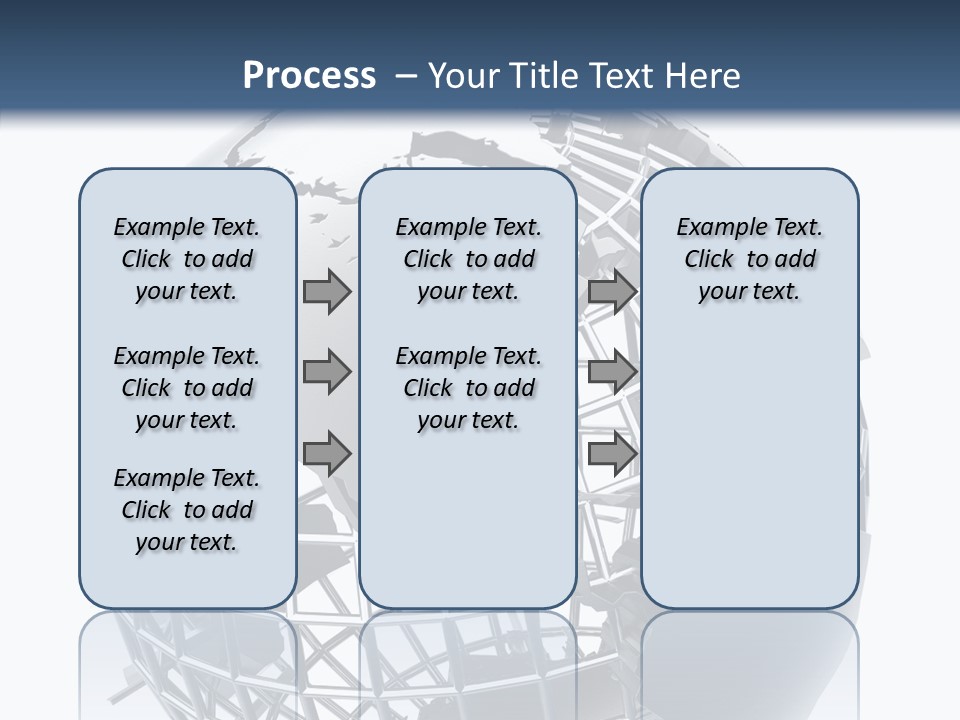 Process – Your Title Text Here

Example Text. Click to add your text.

Example Text. Click to add your text.

Example Text. Click to add your text.

Example Text. Click to add your text.

Example Text. Click to add your text.

Example Text. Click to add your text.